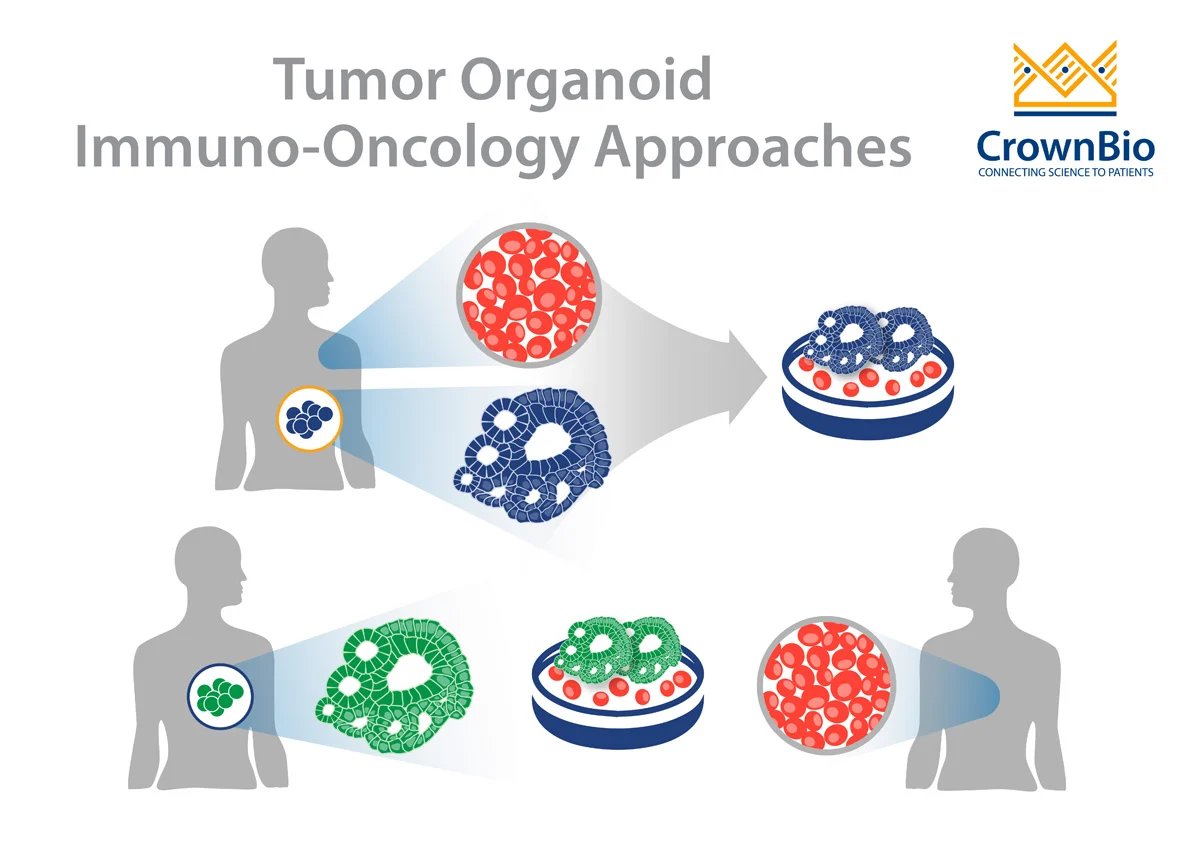 Tumor Organoid
Immuno-Oncology Approaches

CrownBio
CONNECTING SCIENCE TO PATIENTS